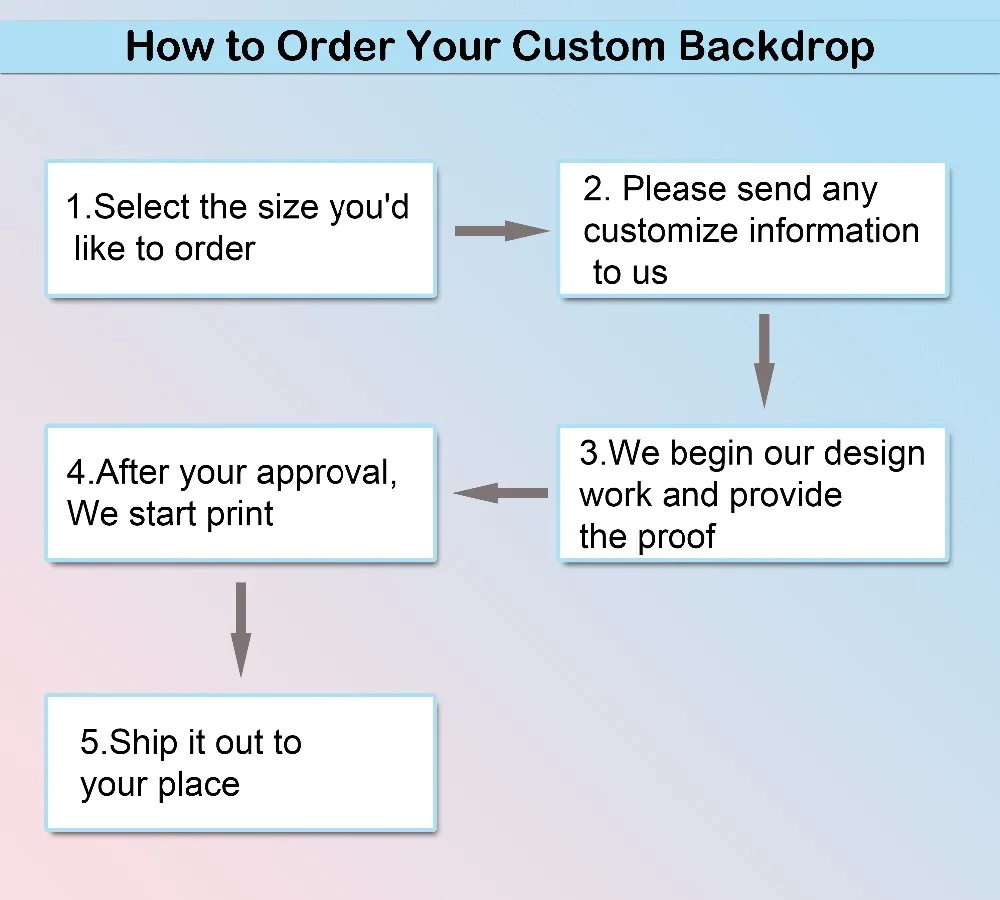 How to Order Your Custom Backdrop

1.Select the size you'd like to order

2. Please send any customize information to us

3.We begin our design work and provide the proof

4.After your approval, We start print

5.Ship it out to your place